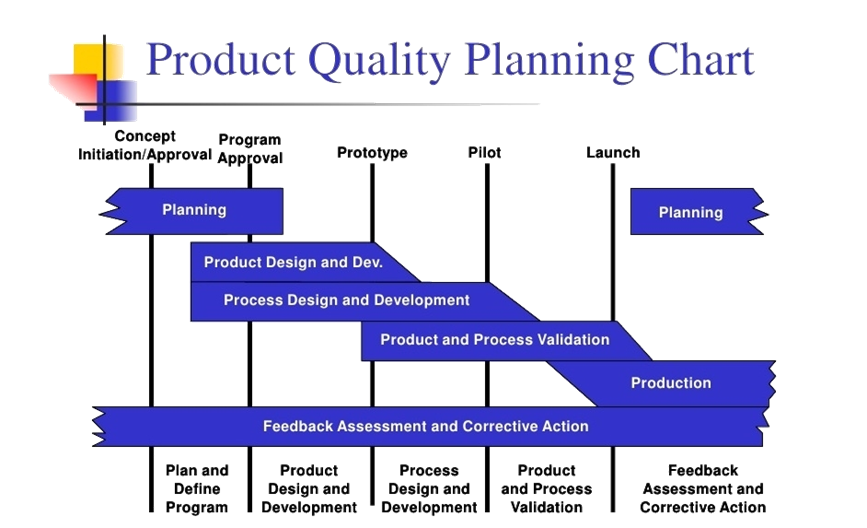 Product Quality Planning Chart

Concept Initiation/Approval
Program Approval
Prototype
Pilot
Launch

Planning
Planning
Product Design and Dev.
Process Design and Development
Product and Process Validation
Production
Feedback Assessment and Corrective Action

Plan and Define Program
Product Design and Development
Process Design and Development
Product and Process Validation
Feedback Assessment and Corrective Action